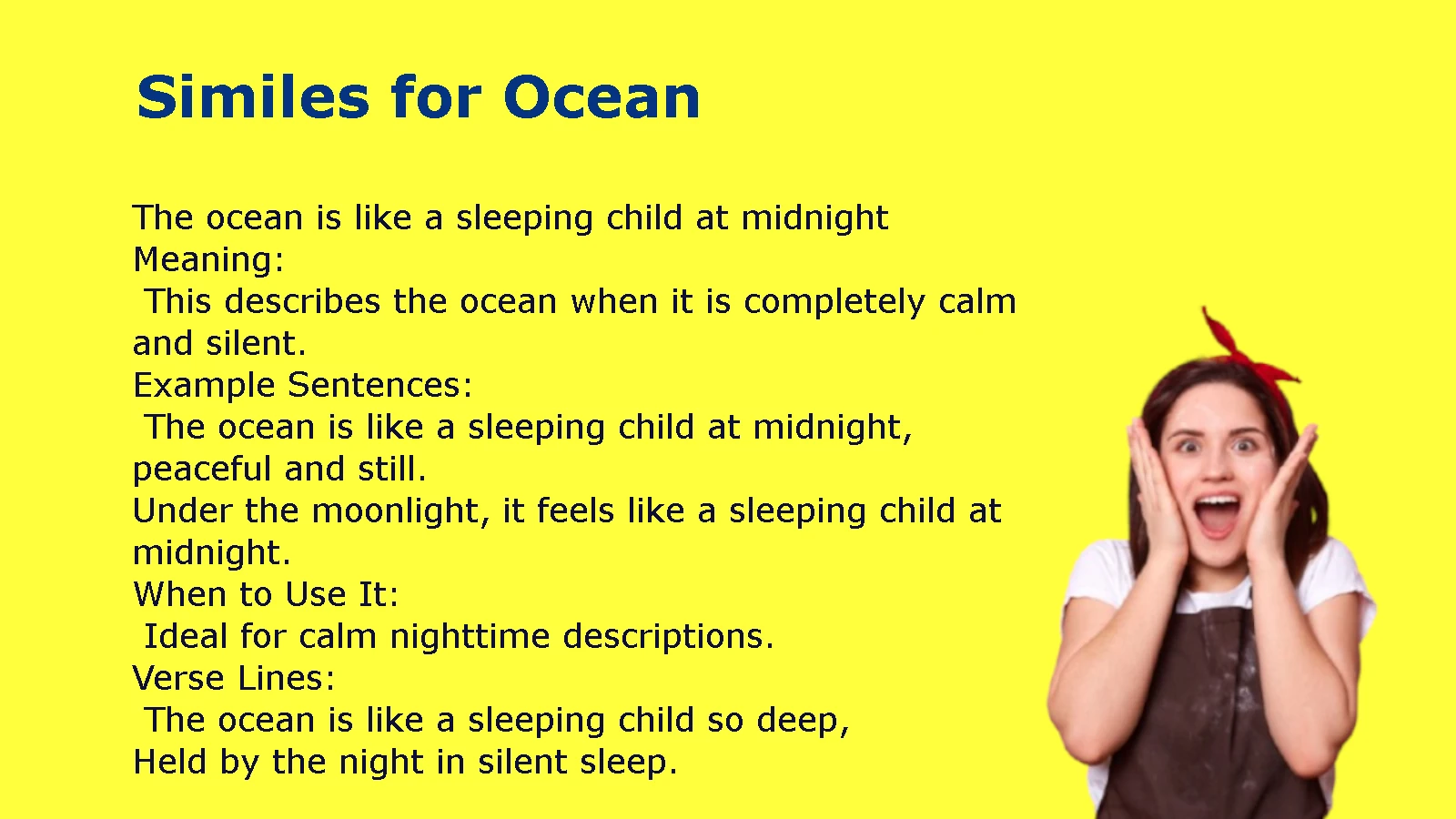 Similes for Ocean

The ocean is like a sleeping child at midnight
Meaning:
This describes the ocean when it is completely calm and silent.
Example Sentences:
The ocean is like a sleeping child at midnight, peaceful and still.
Under the moonlight, it feels like a sleeping child at midnight.
When to Use It:
Ideal for calm nighttime descriptions.
Verse Lines:
The ocean is like a sleeping child so deep,
Held by the night in silent sleep.